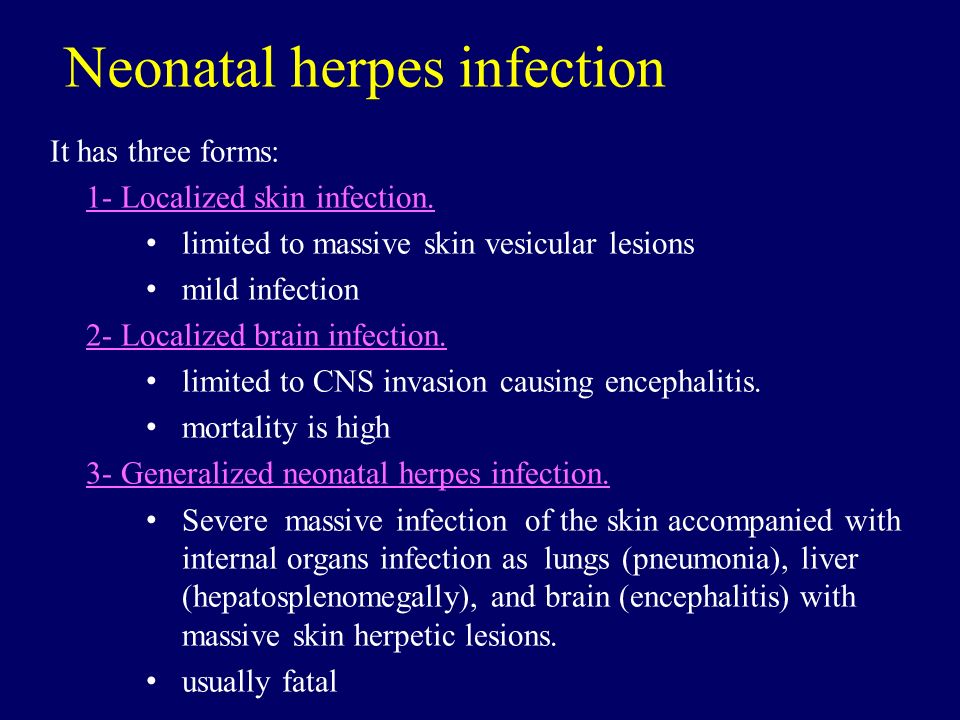 Neonatal herpes infection

It has three forms:

1- Localized skin infection.

• limited to massive skin vesicular lesions
• mild infection

2- Localized brain infection.

• limited to CNS invasion causing encephalitis.
• mortality is high

3- Generalized neonatal herpes infection.

• Severe massive infection of the skin accompanied with internal organs infection as lungs (pneumonia), liver (hepatosplenomegally), and brain (encephalitis) with massive skin herpetic lesions.
• usually fatal